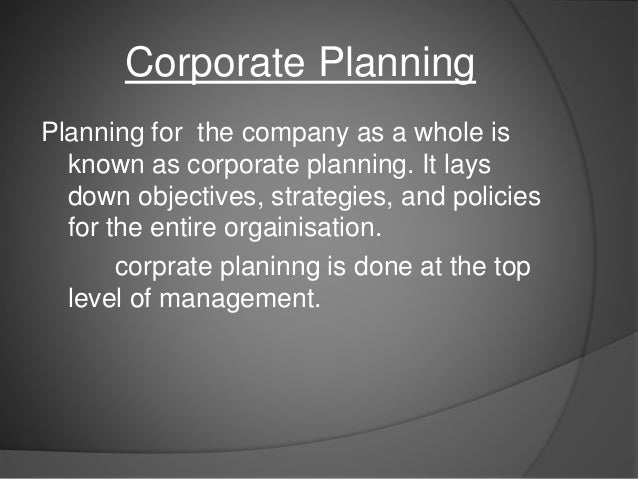 Corporate Planning

Planning for the company as a whole is known as corporate planning. It lays down objectives, strategies, and policies for the entire orgainisation.

corprate planinng is done at the top level of management.